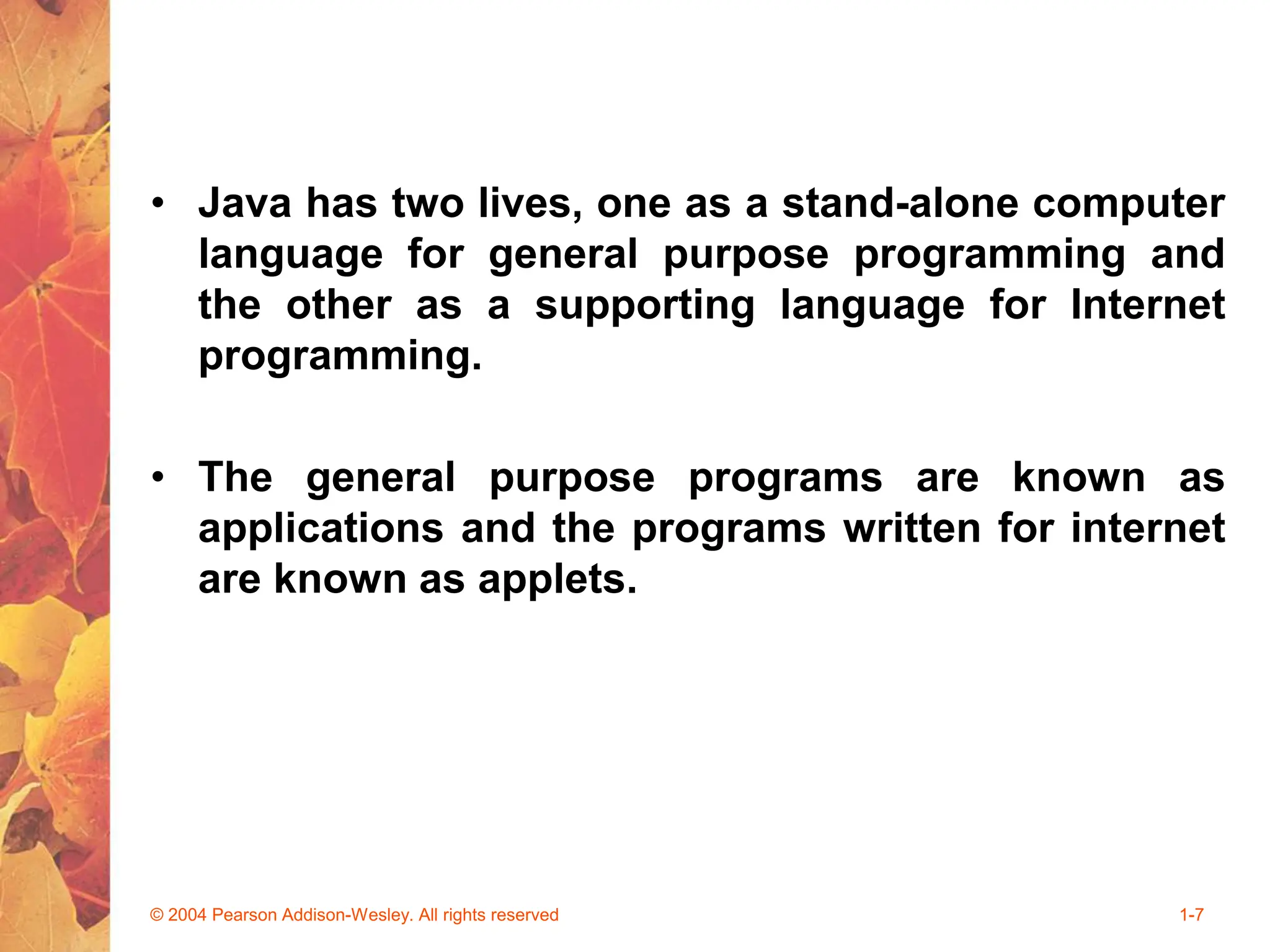 • Java has two lives, one as a stand-alone computer language for general purpose programming and the other as a supporting language for Internet programming.

• The general purpose programs are known as applications and the programs written for internet are known as applets.

© 2004 Pearson Addison-Wesley. All rights reserved

1-7